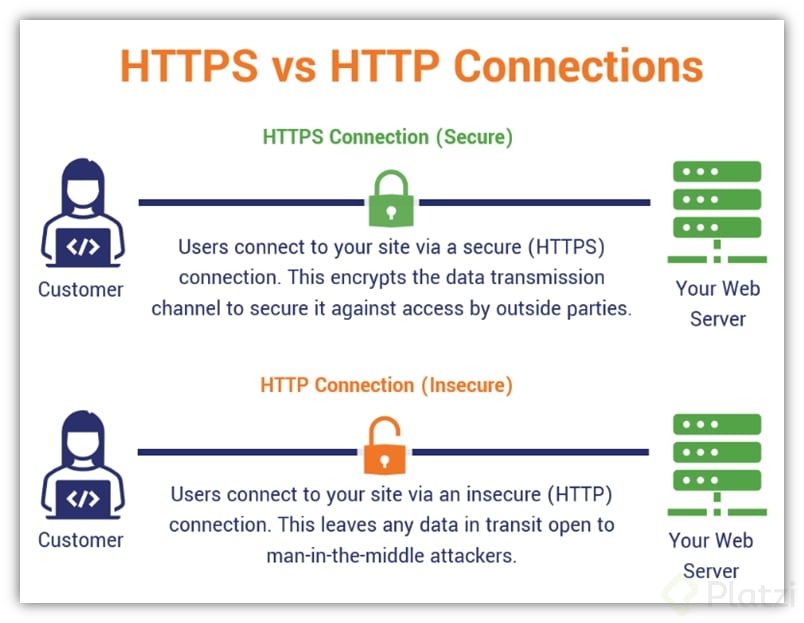 HTTPS vs HTTP Connections

HTTPS Connection (Secure)

</>

Customer

Users connect to your site via a secure (HTTPS) connection. This encrypts the data transmission channel to secure it against access by outside parties.

Your Web Server

HTTP Connection (Insecure)

</>

Customer

Users connect to your site via an insecure (HTTP) connection. This leaves any data in transit open to man-in-the-middle attackers.

Your Web Server

Platzi